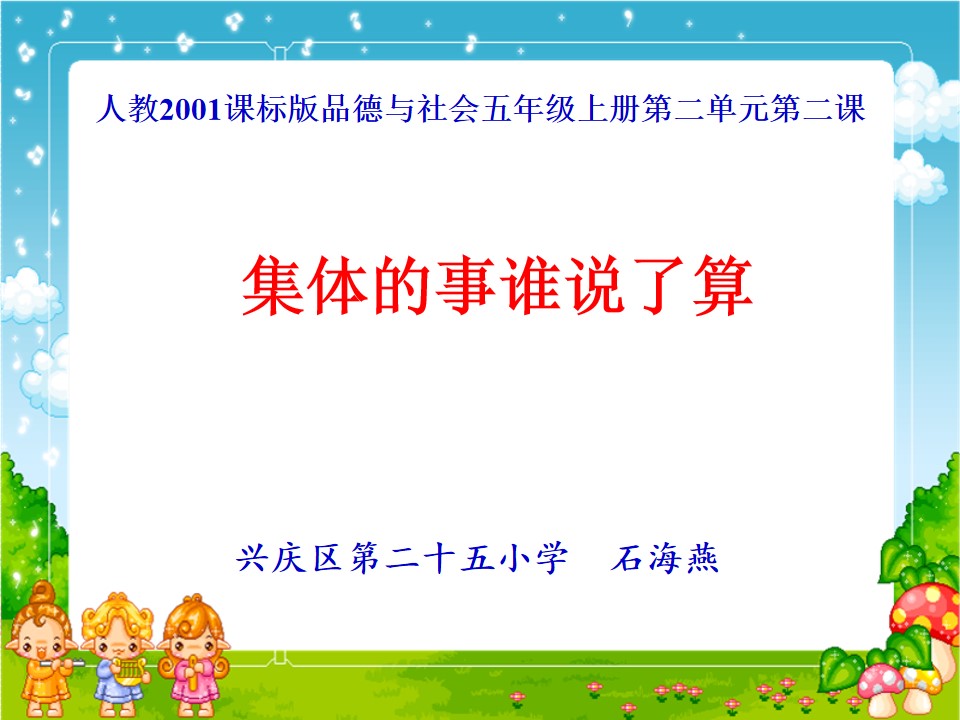 人教2001课标版品德与社会五年级上册第二单元第二课

集体的事谁说了算

兴庆区第二十五小学 石海燕